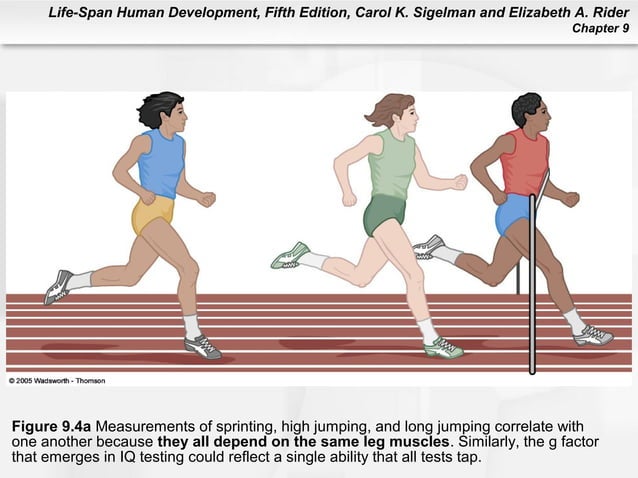 Life-Span Human Development, Fifth Edition, Carol K. Sigelman and Elizabeth A. Rider
Chapter 9

© 2005 Wadsworth - Thomson

Figure 9.4a Measurements of sprinting, high jumping, and long jumping correlate with one another because they all depend on the same leg muscles. Similarly, the g factor that emerges in IQ testing could reflect a single ability that all tests tap.